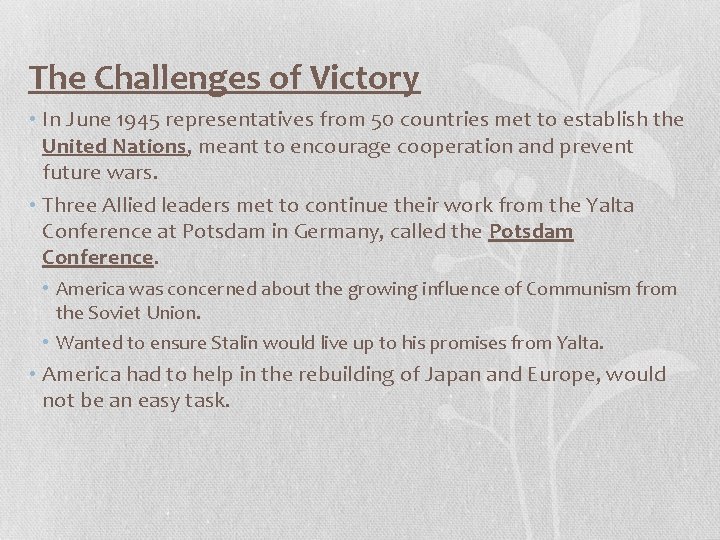 The Challenges of Victory

• In June 1945 representatives from 50 countries met to establish the United Nations, meant to encourage cooperation and prevent future wars.

• Three Allied leaders met to continue their work from the Yalta Conference at Potsdam in Germany, called the Potsdam Conference.

• America was concerned about the growing influence of Communism from the Soviet Union.

• Wanted to ensure Stalin would live up to his promises from Yalta.

• America had to help in the rebuilding of Japan and Europe, would not be an easy task.